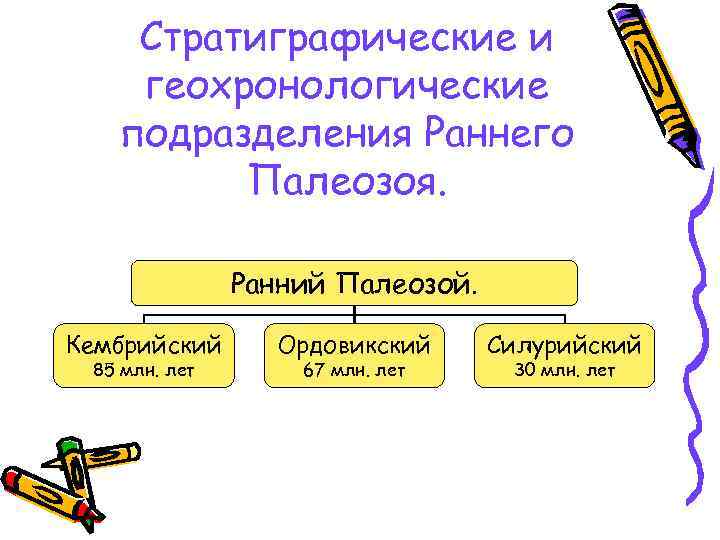 Стратиграфические и геохронологические подразделения Раннего Палеозоя.

Ранний Палеозой.

Кембрийский
85 млн. лет

Ордовикский
67 млн. лет

Силурийский
30 млн. лет